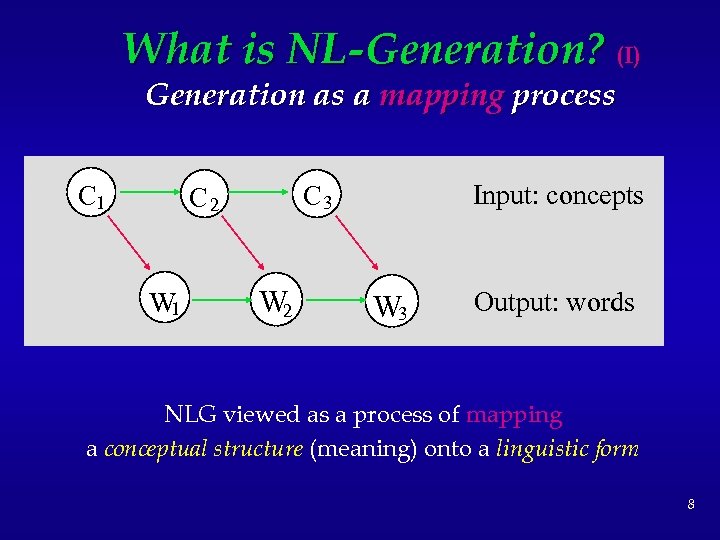 What is NL-Generation? (I)
Generation as a mapping process

$C_1$ $C_2$ $C_3$ Input: concepts

$W_1$ $W_2$ $W_3$ Output: words

NLG viewed as a process of mapping a conceptual structure (meaning) onto a linguistic form

8